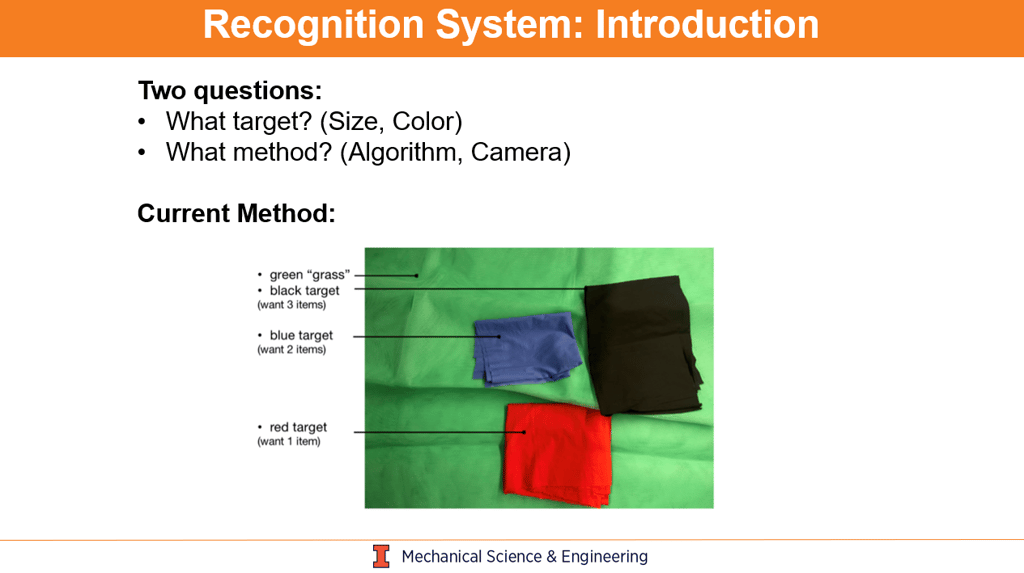 Recognition System: Introduction

Two questions:
• What target? (Size, Color)
• What method? (Algorithm, Camera)

Current Method:

• green "grass"
• black target
(want 3 items)

• blue target
(want 2 items)

• red target
(want 1 item)

I Mechanical Science & Engineering